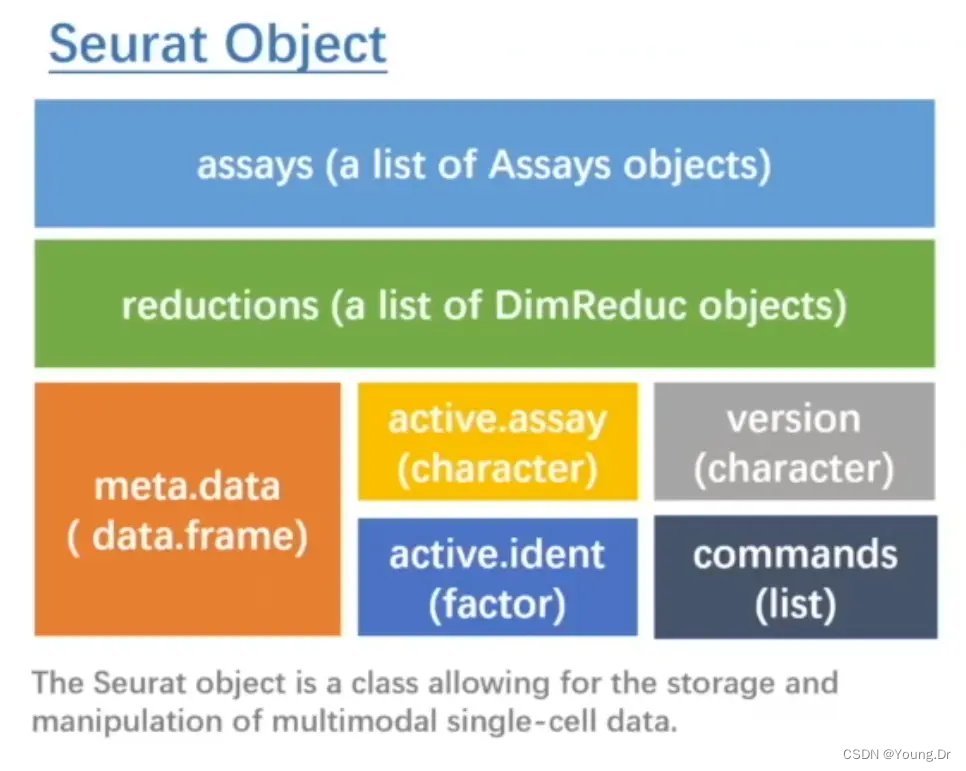 Seurat Object

assays (a list of Assays objects)

reductions (a list of DimReduc objects)

meta.data
( data.frame)

active.assay
(character)

version
(character)

active.ident
(factor)

commands
(list)

The Seurat object is a class allowing for the storage and manipulation of multimodal single-cell data.

CSDN @Young.Dr